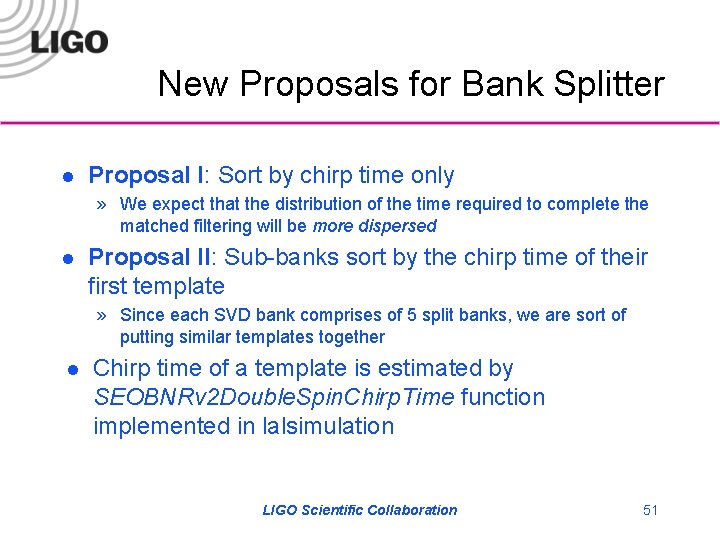 LIGO

New Proposals for Bank Splitter

● Proposal I: Sort by chirp time only

» We expect that the distribution of the time required to complete the matched filtering will be more dispersed

● Proposal II: Sub-banks sort by the chirp time of their first template

» Since each SVD bank comprises of 5 split banks, we are sort of putting similar templates together

● Chirp time of a template is estimated by SEOBNRv2DoubleSpinChirpTime function implemented in lalsimulation

LIGO Scientific Collaboration

51